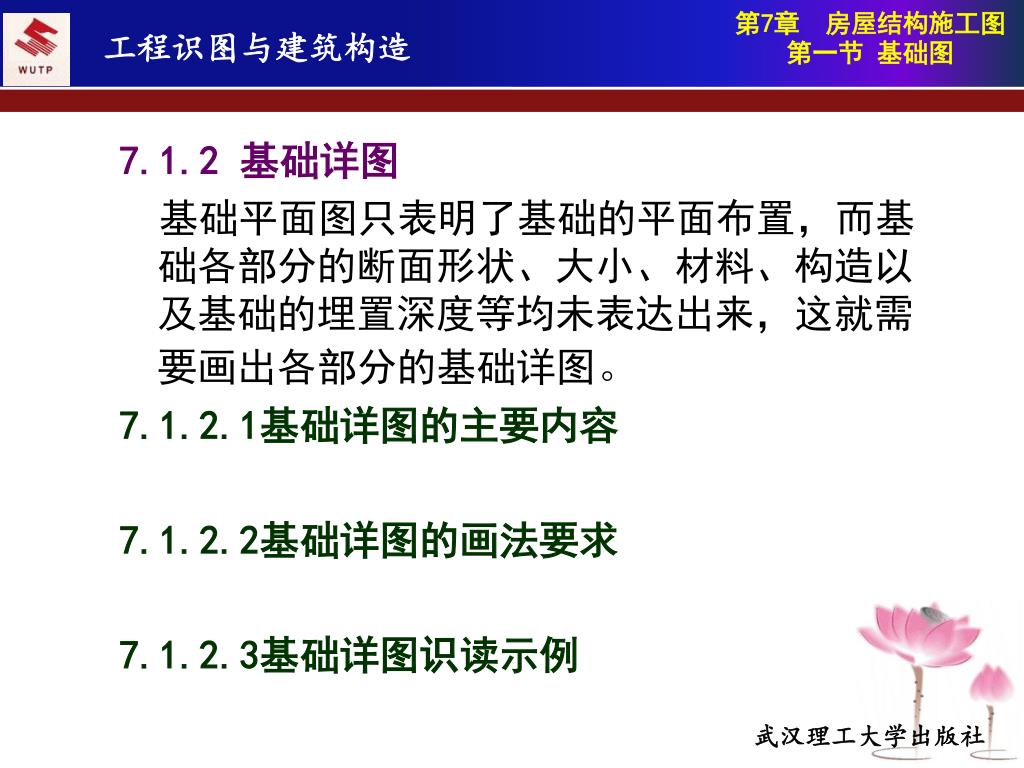 WUTP

工程识图与建筑构造

第7章　房屋结构施工图
第一节 基础图

7.1.2 基础详图

基础平面图只表明了基础的平面布置，而基础各部分的断面形状、大小、材料、构造以及基础的埋置深度等均未表达出来，这就需要画出各部分的基础详图。

7.1.2.1基础详图的主要内容

7.1.2.2基础详图的画法要求

7.1.2.3基础详图识读示例

武汉理工大学出版社